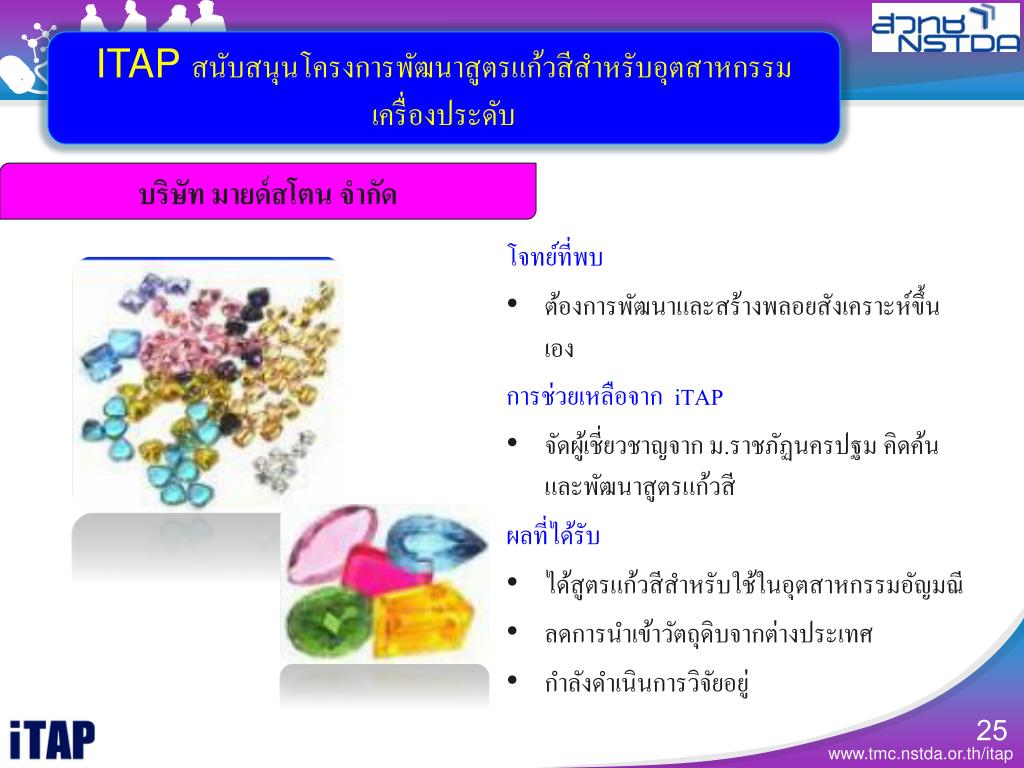 สวทช NSTDA

ITAP สนับสนุนโครงการพัฒนาสูตรแก้วสีสำหรับอุตสาหกรรมเครื่องประดับ

บริษัท มายด์สโตน จำกัด

โจทย์ที่พบ

• ต้องการพัฒนาและสร้างพลอยสังเคราะห์ขึ้นเอง

การช่วยเหลือจาก iTAP

• จัดผู้เชี่ยวชาญจาก ม.ราชภัฏนครปฐม คิดค้นและพัฒนาสูตรแก้วสี

ผลที่ได้รับ

• ได้สูตรแก้วสีสำหรับใช้ในอุตสาหกรรมอัญมณี

• ลดการนำเข้าวัตถุดิบจากต่างประเทศ

• กำลังดำเนินการวิจัยอยู่

iTAP

25

www.tmc.nstda.or.th/itap